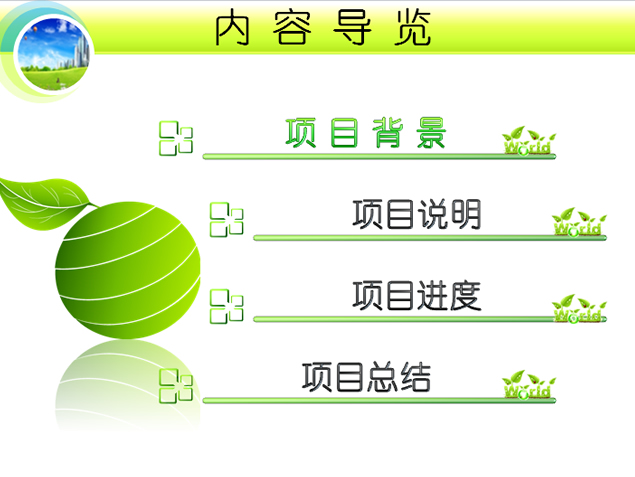 内容导览

项目背景

World

项目说明

World

项目进度

World

项目总结

World